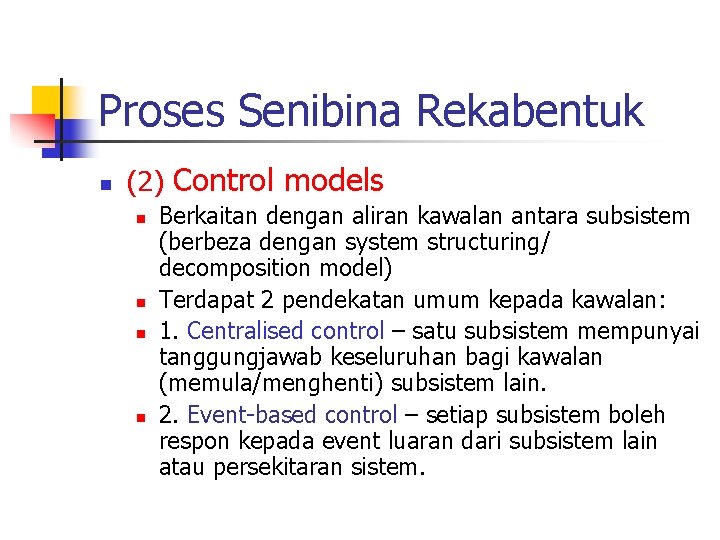 Proses Senibina Rekabentuk

(2) Control models

Berkaitan dengan aliran kawalan antara subsistem (berbeza dengan system structuring/ decomposition model)

Terdapat 2 pendekatan umum kepada kawalan:

1. Centralised control – satu subsistem mempunyai tanggungjawab keseluruhan bagi kawalan (memula/menghenti) subsistem lain.

2. Event-based control – setiap subsistem boleh respon kepada event luaran dari subsistem lain atau persekitaran sistem.